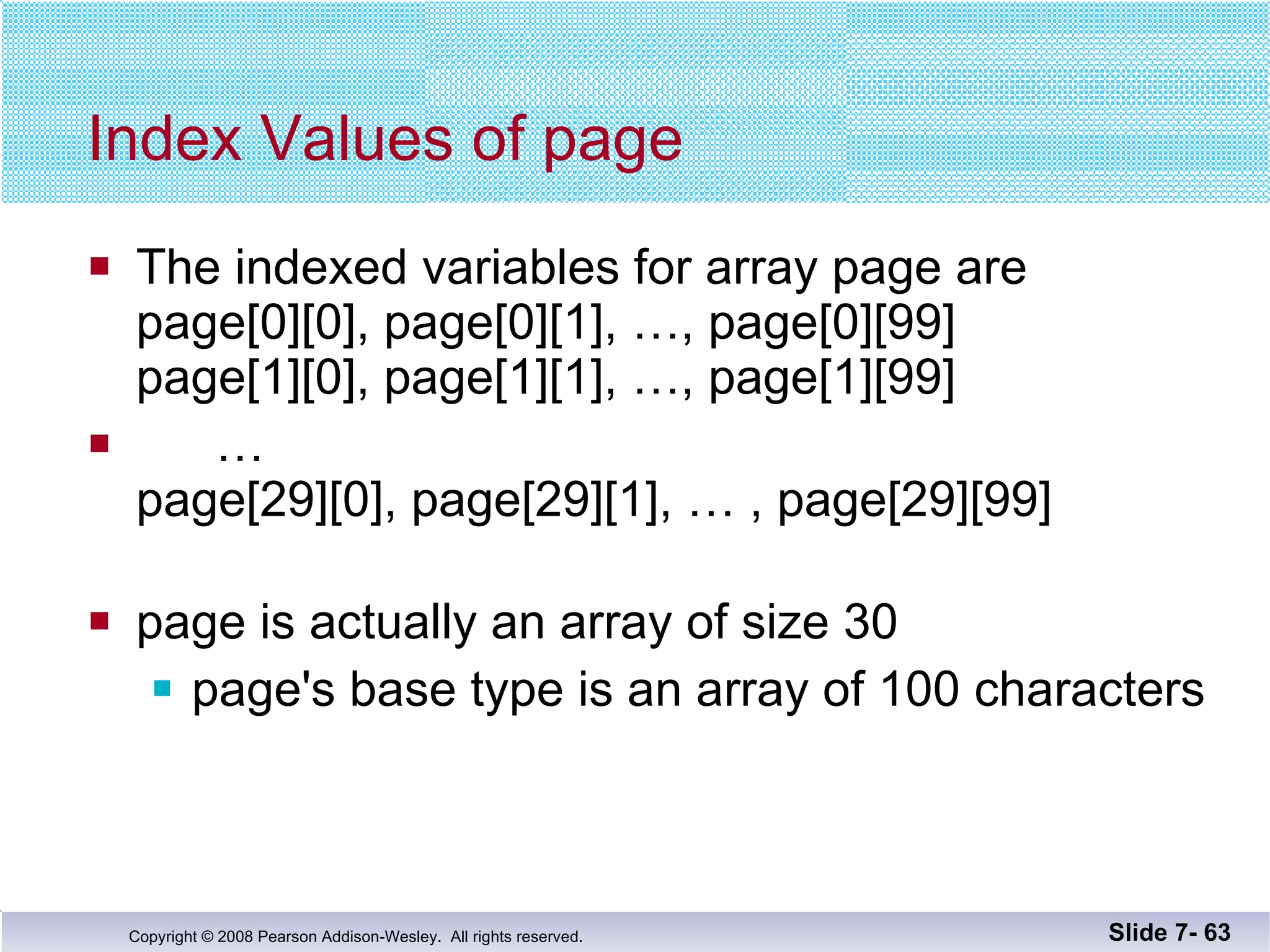 Index Values of page

The indexed variables for array page are
page[0][0], page[0][1], …, page[0][99]
page[1][0], page[1][1], …, page[1][99]

…
page[29][0], page[29][1], … , page[29][99]

page is actually an array of size 30

page's base type is an array of 100 characters

Copyright © 2008 Pearson Addison-Wesley. All rights reserved.

Slide 7- 63